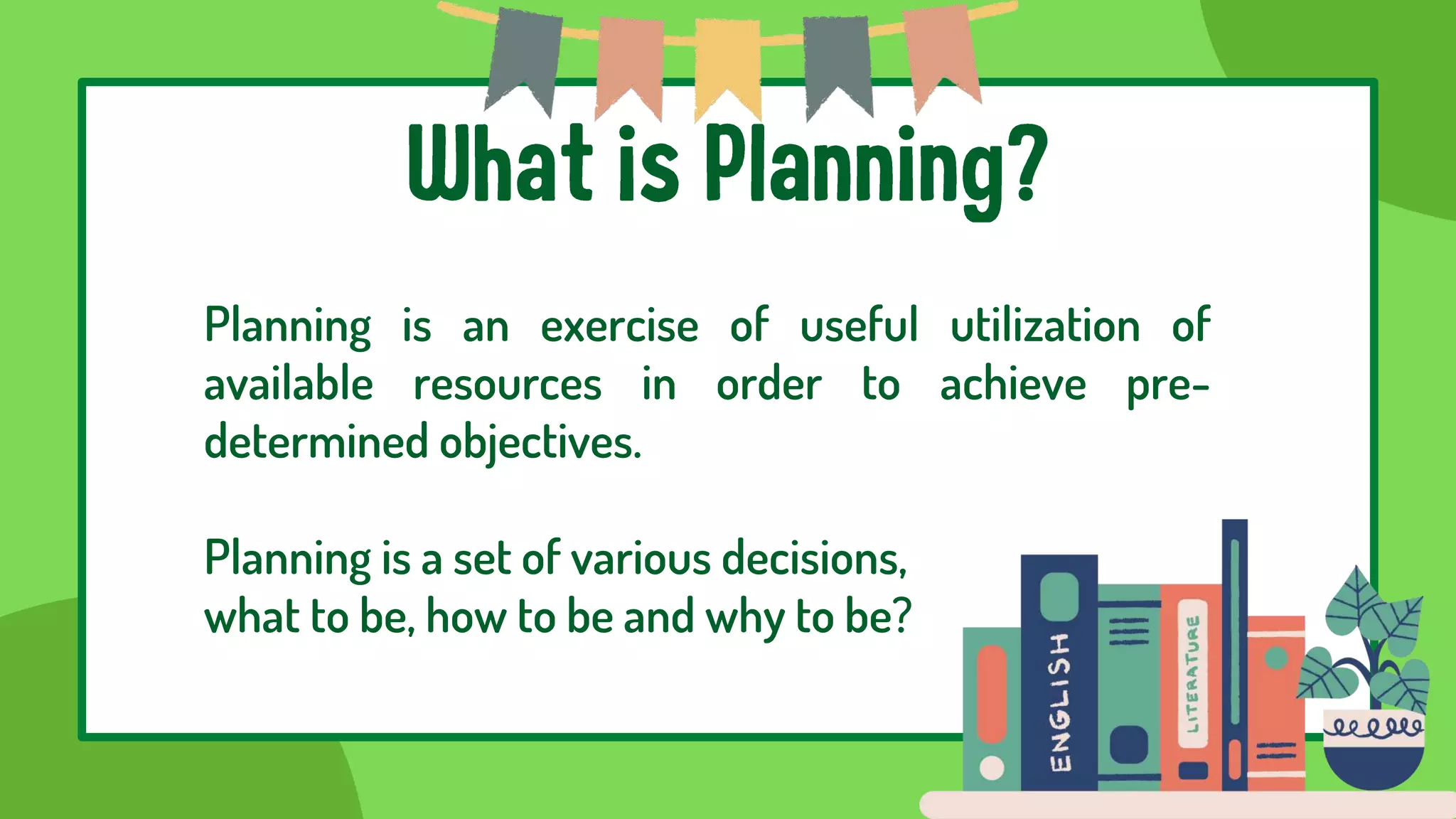 What is Planning?

Planning is an exercise of useful utilization of available resources in order to achieve pre-determined objectives.

Planning is a set of various decisions, what to be, how to be and why to be?

ENGLISH

LITERATURE